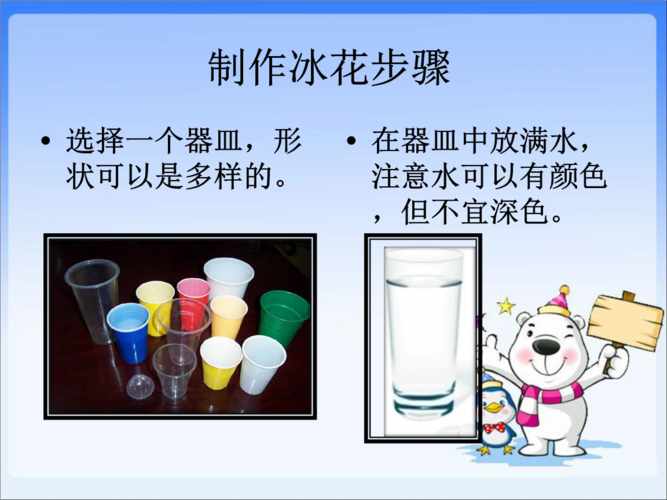 制作冰花步骤

• 选择一个器皿，形状可以是多样的。

• 在器皿中放满水，注意水可以有颜色，但不宜深色。